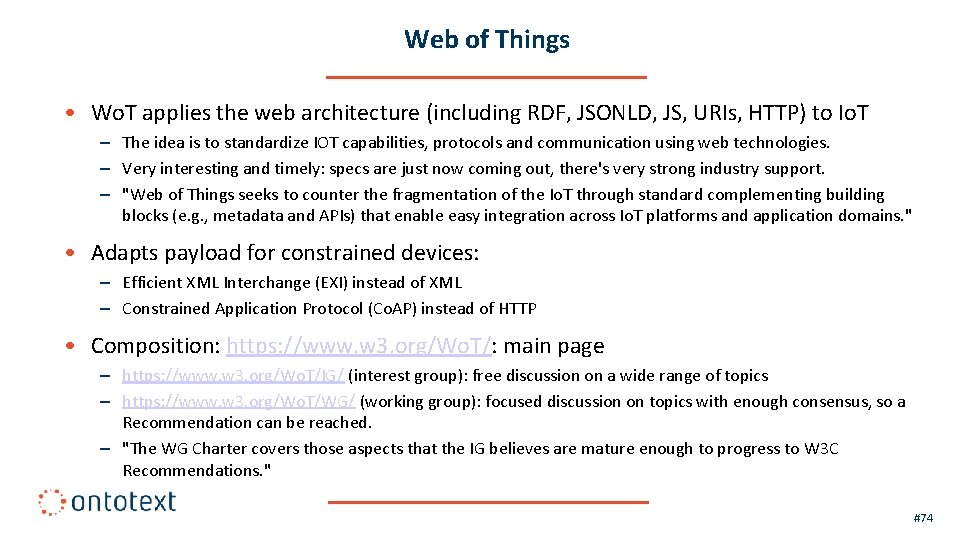 Web of Things

• Wo.T applies the web architecture (including RDF, JSONLD, JS, URIs, HTTP) to Io.T

– The idea is to standardize IOT capabilities, protocols and communication using web technologies.
– Very interesting and timely: specs are just now coming out, there's very strong industry support.
– "Web of Things seeks to counter the fragmentation of the Io.T through standard complementing building blocks (e.g., metadata and APIs) that enable easy integration across Io.T platforms and application domains."

• Adapts payload for constrained devices:

– Efficient XML Interchange (EXI) instead of XML
– Constrained Application Protocol (Co.AP) instead of HTTP

• Composition: https://www.w3.org/Wo.T/: main page

– https://www.w3.org/Wo.T/IG/ (interest group): free discussion on a wide range of topics
– https://www.w3.org/Wo.T/WG/ (working group): focused discussion on topics with enough consensus, so a Recommendation can be reached.
– "The WG Charter covers those aspects that the IG believes are mature enough to progress to W3C Recommendations."

ontotext

#74